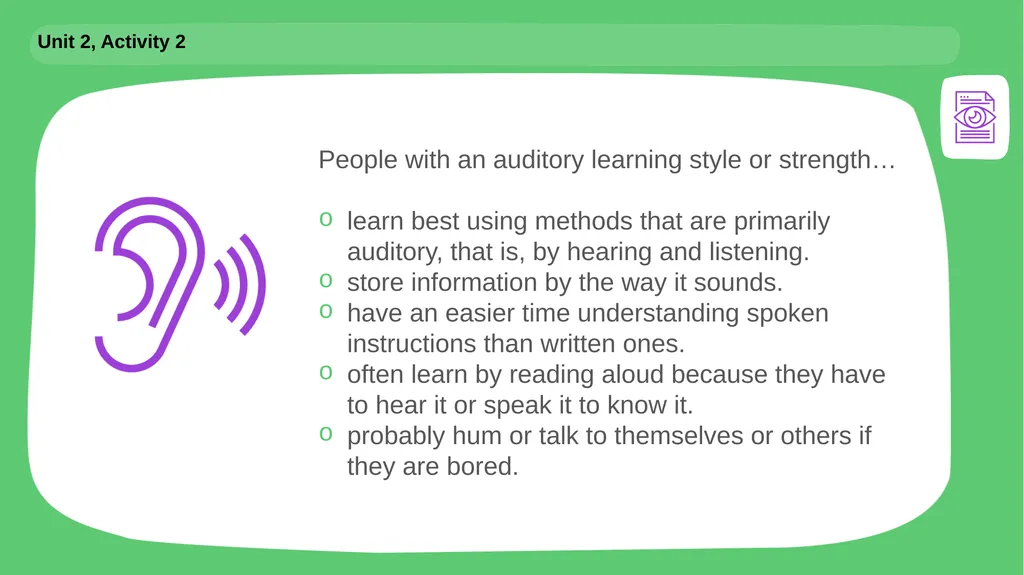 Unit 2, Activity 2

People with an auditory learning style or strength…

o learn best using methods that are primarily auditory, that is, by hearing and listening.
o store information by the way it sounds.
o have an easier time understanding spoken instructions than written ones.
o often learn by reading aloud because they have to hear it or speak it to know it.
o probably hum or talk to themselves or others if they are bored.